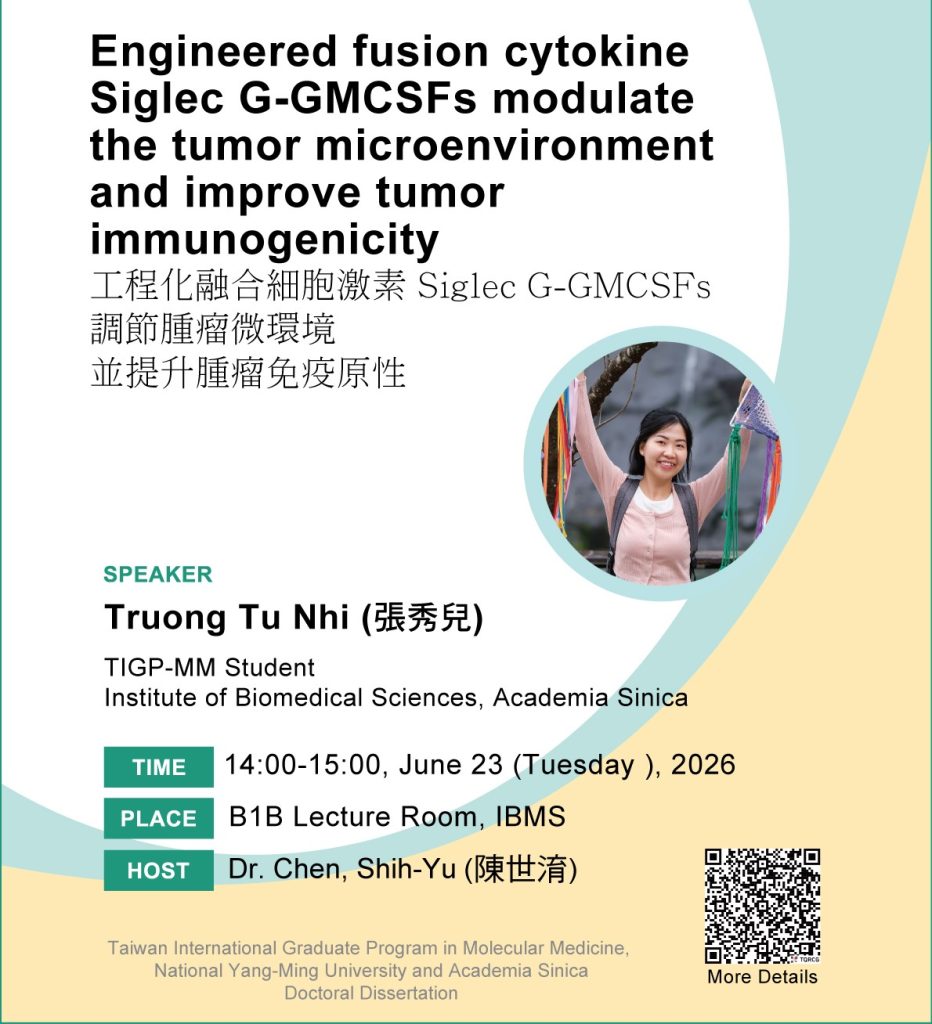 Engineered fusion cytokine Siglec G-GMCSFs modulate the tumor microenvironment and improve tumor immunogenicity
工程化融合細胞激素 Siglec G-GMCSFs
調節腫瘤微環境
並提升腫瘤免疫原性

SPEAKER
Truong Tu Nhi (張秀兒)
TIGP-MM Student
Institute of Biomedical Sciences, Academia Sinica

TIME 14:00-15:00, June 23 (Tuesday ), 2026
PLACE B1B Lecture Room, IBMS
HOST Dr. Chen, Shih-Yu (陳世淯)

Taiwan International Graduate Program in Molecular Medicine, National Yang-Ming University and Academia Sinica
Doctoral Dissertation

More Details